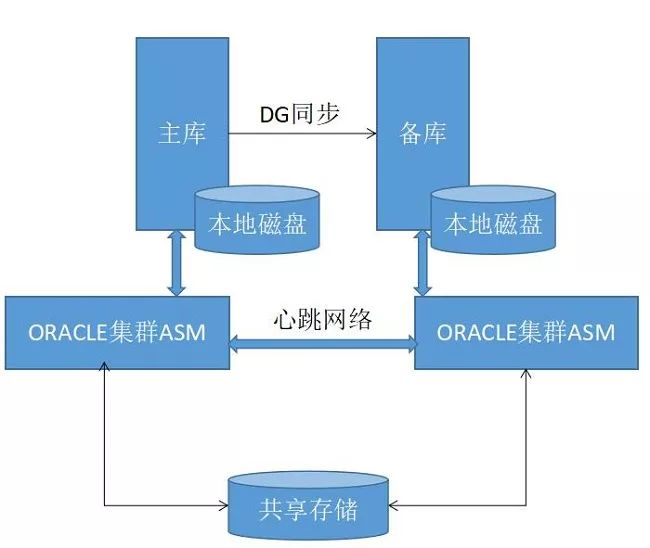 主库

DG同步

备库

本地磁盘

本地磁盘

ORACLE集群ASM

心跳网络

ORACLE集群ASM

共享存储